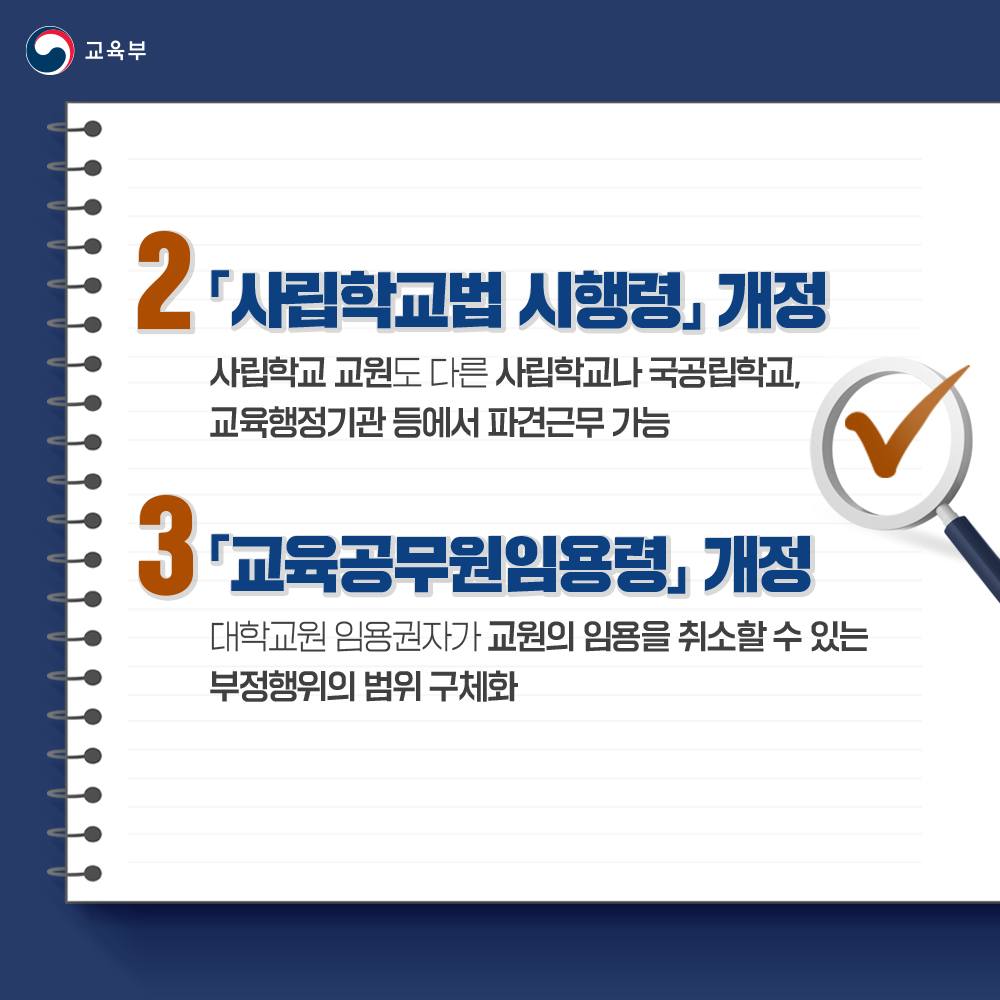 교육부

2 「사립학교법 시행령」 개정

사립학교 교원도 다른 사립학교나 국공립학교, 교육행정기관 등에서 파견근무 가능

3 「교육공무원임용령」 개정

대학교원 임용권자가 교원의 임용을 취소할 수 있는 부정행위의 범위 구체화